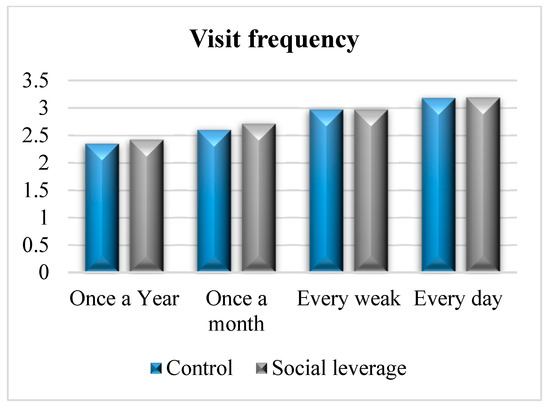 Visit frequency

3.5
3
2.5
2
1.5
1
0.5
0

Once a Year
Once a month
Every weak
Every day

Control
Social leverage